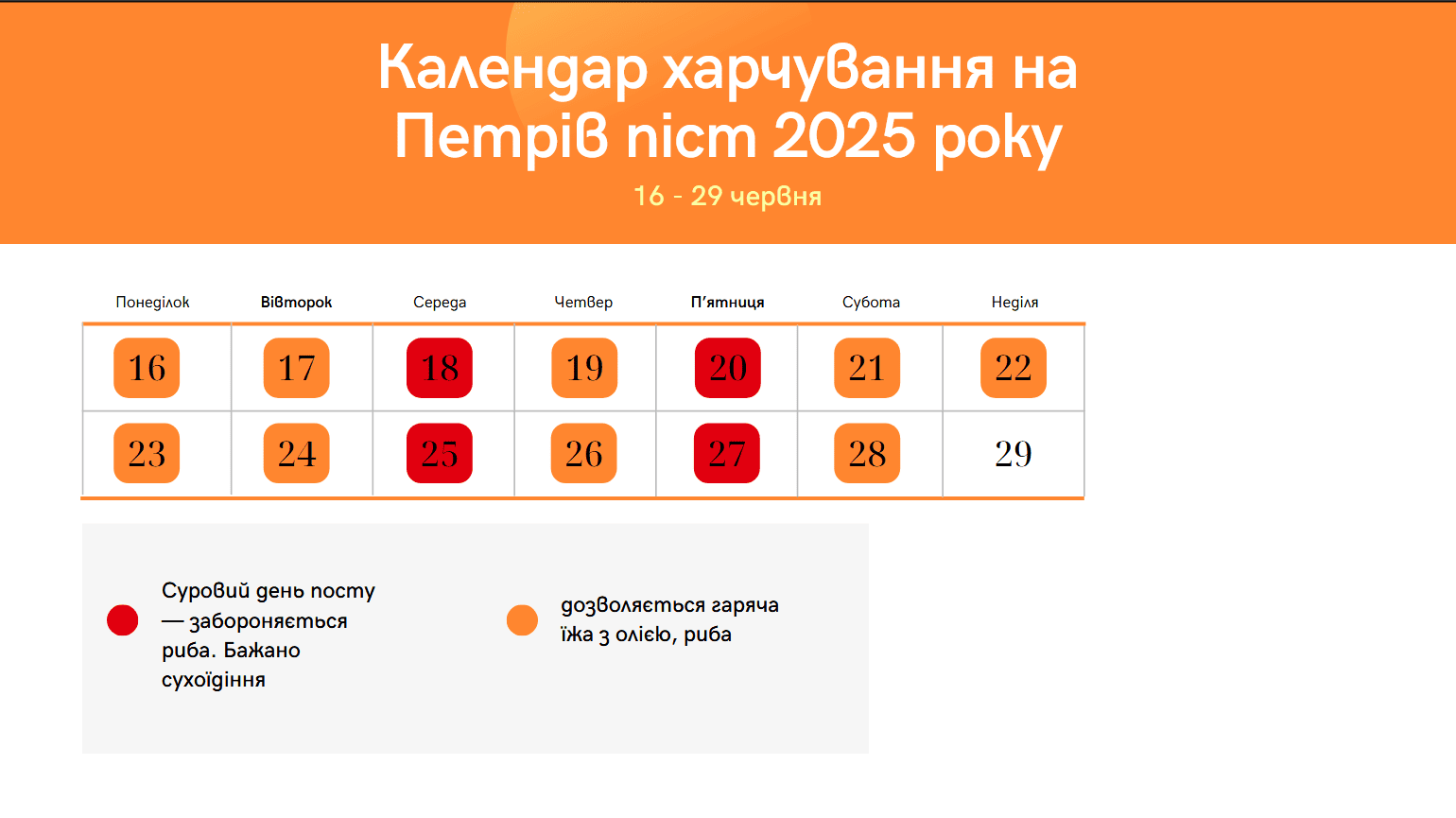 Календар харчування на Петрів піст 2025 року

16 - 29 червня

| Понеділок | Вівторок | Середа | Четвер | П'ятниця | Субота | Неділя |
|---|---|---|---|---|---|---|
| 16 | 17 | 18 | 19 | 20 | 21 | 22 |
| 23 | 24 | 25 | 26 | 27 | 28 | 29 |

Суровий день посту — забороняється риба. Бажано сухоїдіння

дозволяється гаряча їжа з олією, риба